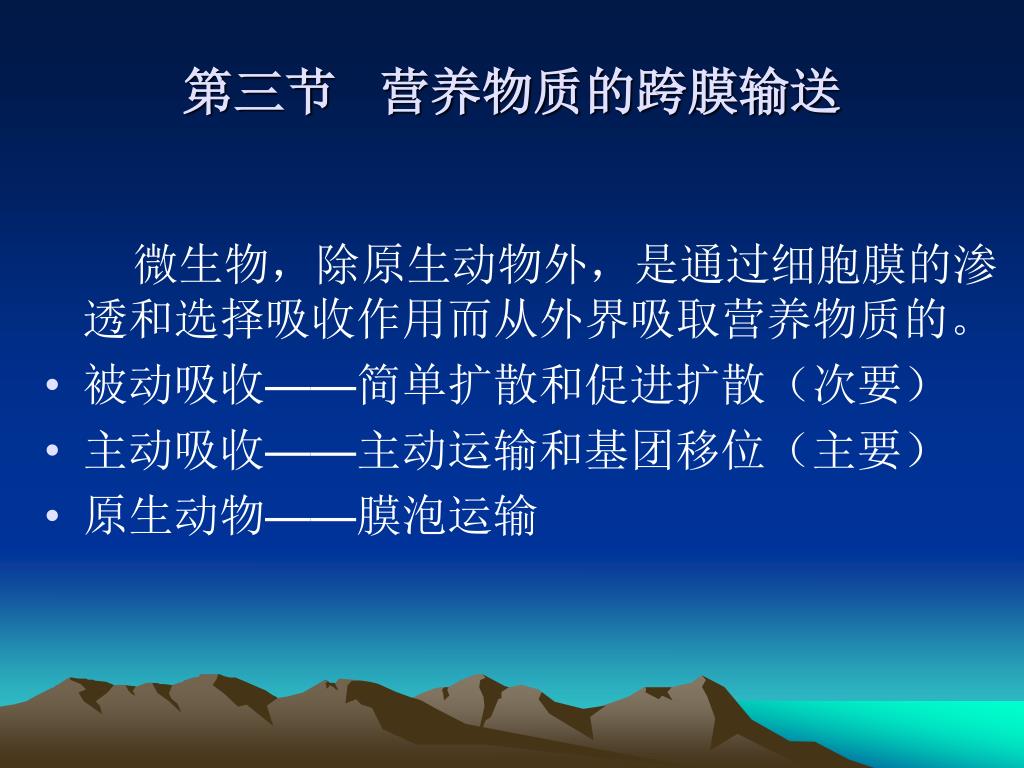 第三节　营养物质的跨膜输送

微生物，除原生动物外，是通过细胞膜的渗透和选择吸收作用而从外界吸取营养物质的。

• 被动吸收——简单扩散和促进扩散（次要）
• 主动吸收——主动运输和基团移位（主要）
• 原生动物——膜泡运输